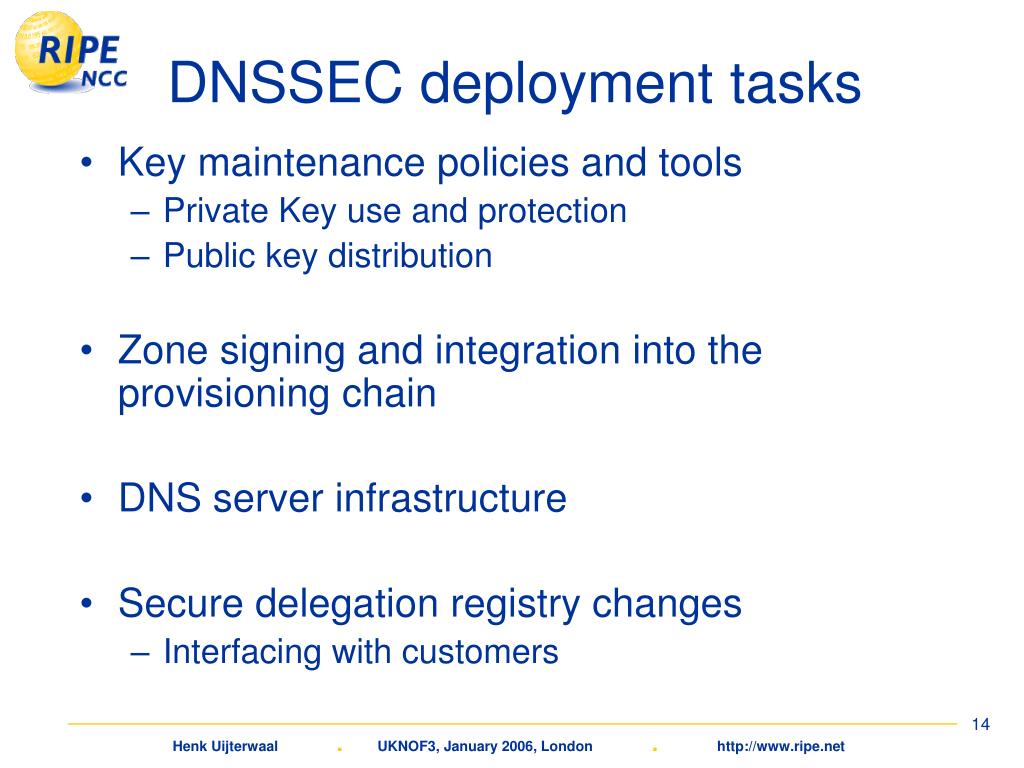 RIPE NCC

DNSSEC deployment tasks

• Key maintenance policies and tools
  – Private Key use and protection
  – Public key distribution

• Zone signing and integration into the provisioning chain

• DNS server infrastructure

• Secure delegation registry changes
  – Interfacing with customers

14

Henk Uijterwaal . UKNOF3, January 2006, London . http://www.ripe.net